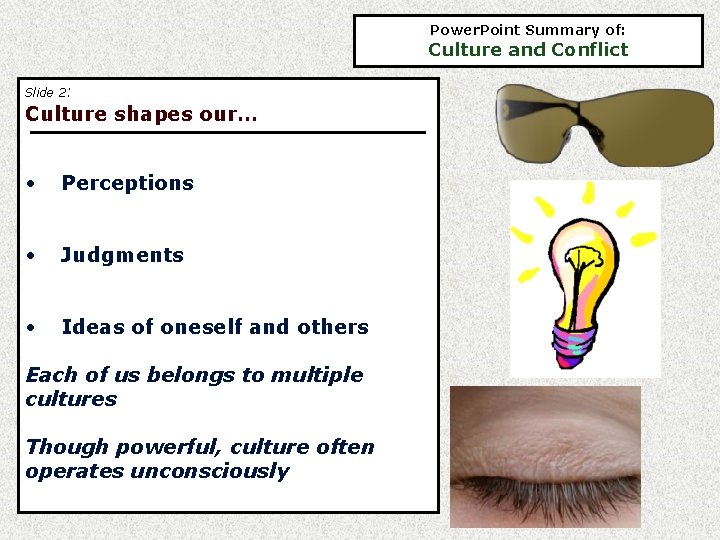 PowerPoint Summary of:
Culture and Conflict

Slide 2:
Culture shapes our…

• Perceptions

• Judgments

• Ideas of oneself and others

Each of us belongs to multiple cultures

Though powerful, culture often operates unconsciously